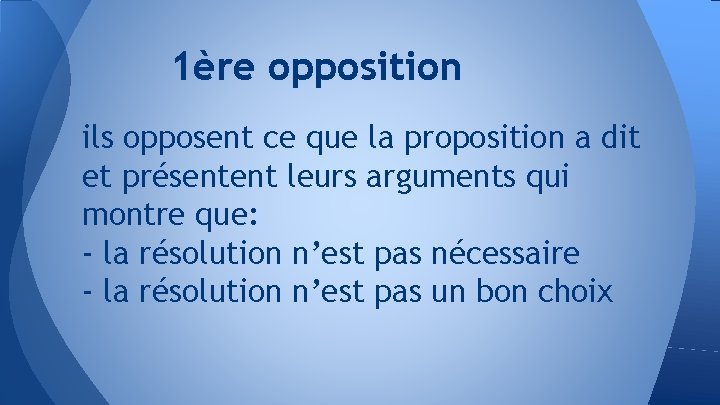 1ère opposition

ils opposent ce que la proposition a dit et présentent leurs arguments qui montre que:
- la résolution n’est pas nécessaire
- la résolution n’est pas un bon choix